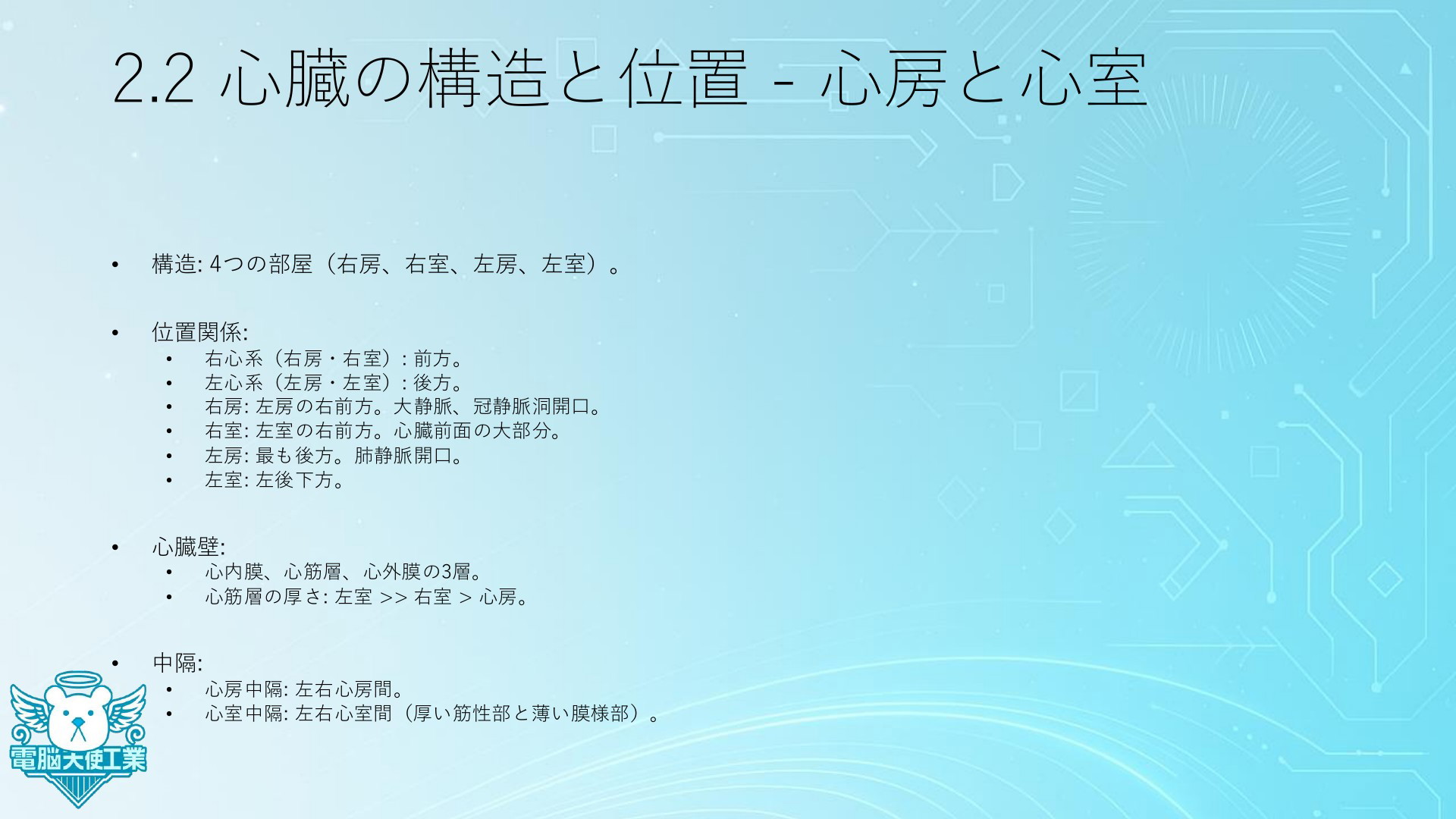 2.2 心臓の構造と位置 - 心房と心室

• 構造: 4つの部屋（右房、右室、左房、左室）。

• 位置関係:
  • 右心系（右房・右室）: 前方。
  • 左心系（左房・左室）: 後方。
  • 右房: 左房の右前方。大静脈、冠静脈洞開口。
  • 右室: 左室の右前方。心臓前面の大部分。
  • 左房: 最も後方。肺静脈開口。
  • 左室: 左後下方。

• 心臓壁:
  • 心内膜、心筋層、心外膜の3層。
  • 心筋層の厚さ: 左室 >> 右室 > 心房。

• 中隔:
  • 心房中隔: 左右心房間。
  • 心室中隔: 左右心室間（厚い筋性部と薄い膜様部）。

電脳大使工業